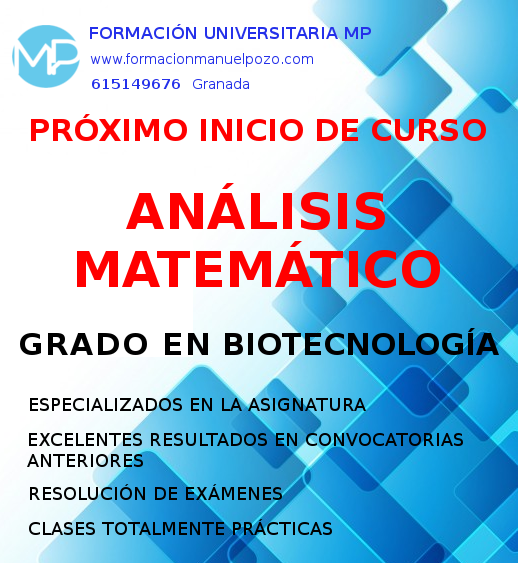 MP

FORMACIÓN UNIVERSITARIA MP
www.formacionmanuelpozo.com
615149676 Granada

PRÓXIMO INICIO DE CURSO

ANÁLISIS MATEMÁTICO

GRADO EN BIOTECNOLOGÍA

ESPECIALIZADOS EN LA ASIGNATURA

EXCELENTES RESULTADOS EN CONVOCATORIAS ANTERIORES

RESOLUCIÓN DE EXÁMENES

CLASES TOTALMENTE PRÁCTICAS